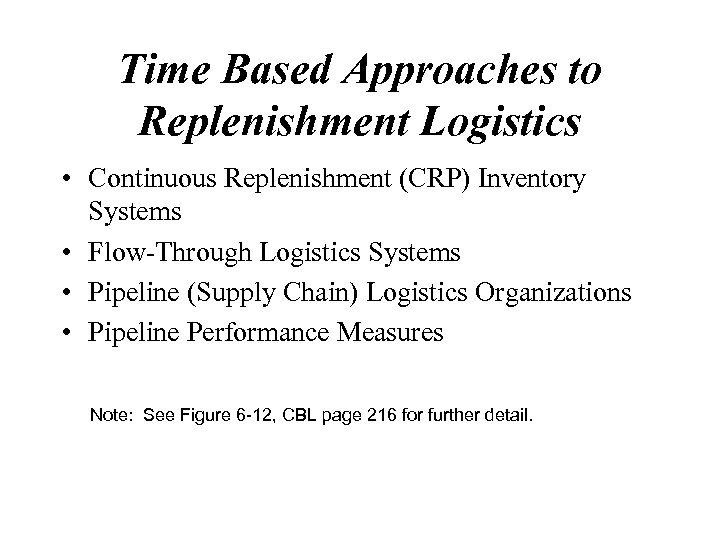 Time Based Approaches to Replenishment Logistics

• Continuous Replenishment (CRP) Inventory Systems
• Flow-Through Logistics Systems
• Pipeline (Supply Chain) Logistics Organizations
• Pipeline Performance Measures

Note: See Figure 6-12, CBL page 216 for further detail.